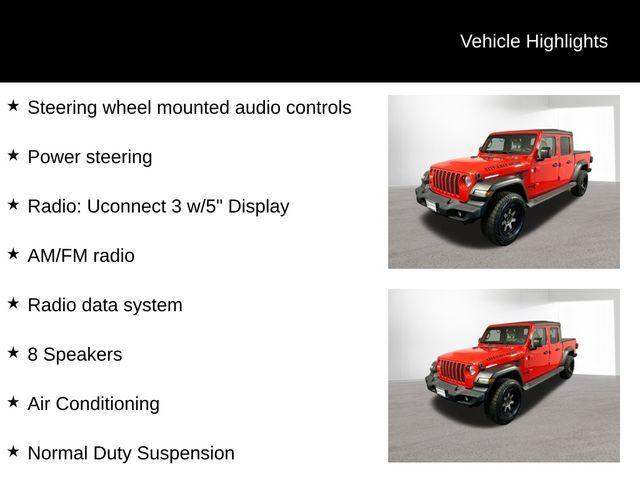 Vehicle Highlights

★ Steering wheel mounted audio controls

★ Power steering

★ Radio: Uconnect 3 w/5" Display

★ AM/FM radio

★ Radio data system

★ 8 Speakers

★ Air Conditioning

★ Normal Duty Suspension